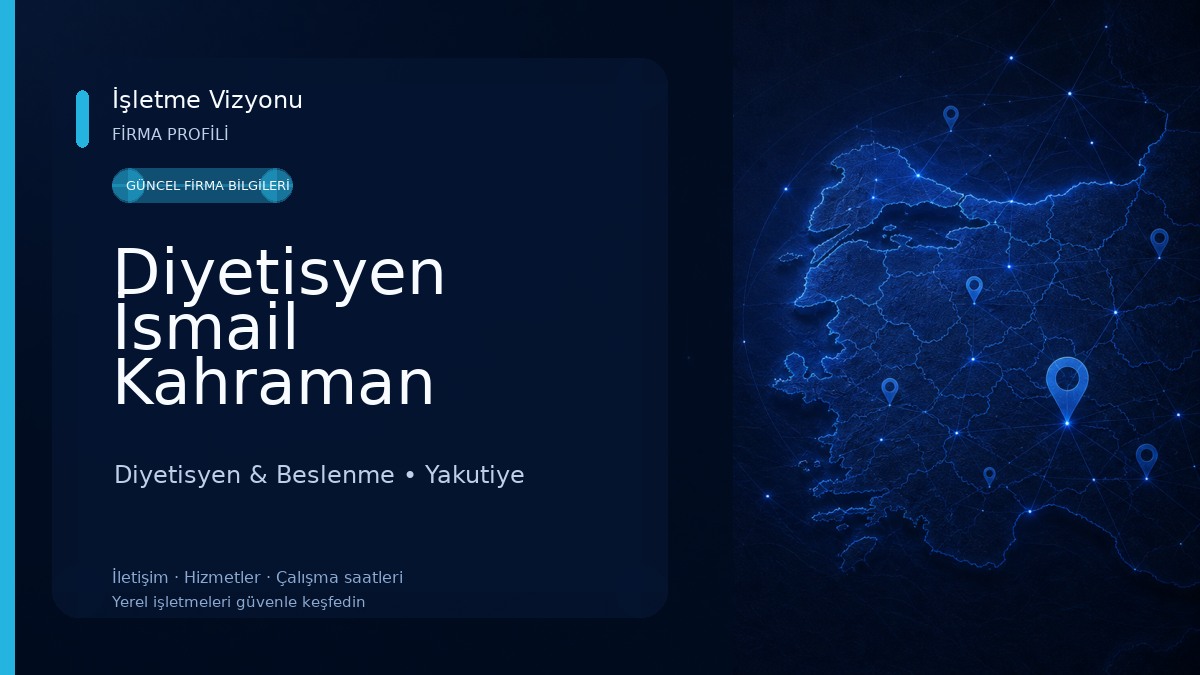 İşletme Vizyonu

FİRMA PROFİLİ

GÜNCEL FİRMA BİLGİLERİ

Diyetisyen Ismail Kahraman

Diyetisyen & Beslenme • Yakutiye

İletişim · Hizmetler · Çalışma saatleri

Yerel işletmeleri güvenle keşfedin